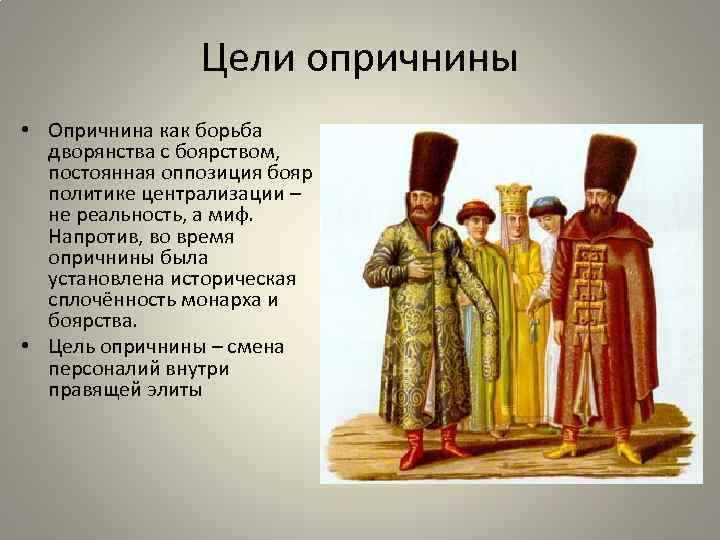 Цели опричнины

• Опричнина как борьба дворянства с боярством, постоянная оппозиция бояр политике централизации – не реальность, а миф. Напротив, во время опричнины была установлена историческая сплочённость монарха и боярства.
• Цель опричнины – смена персоналий внутри правящей элиты